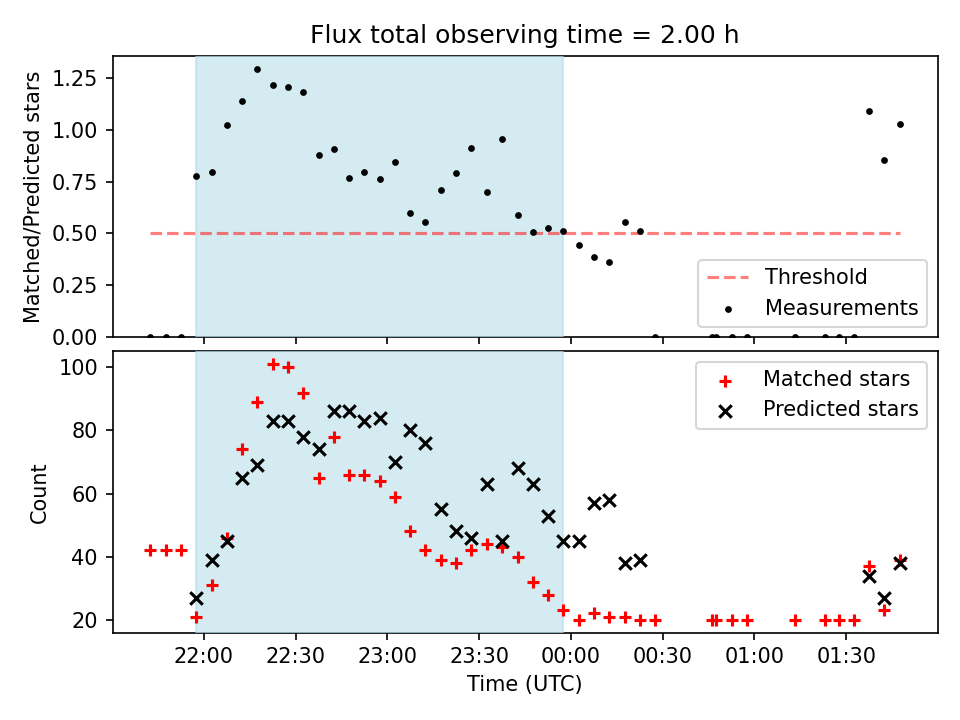 Flux total observing time = 2.00 h

Matched/Predicted stars

1.25
1.00
0.75
0.50
0.25
0.00

Threshold
Measurements

Count

100
80
60
40
20

Matched stars
Predicted stars

22:00
22:30
23:00
23:30
00:00
00:30
01:00
01:30

Time (UTC)